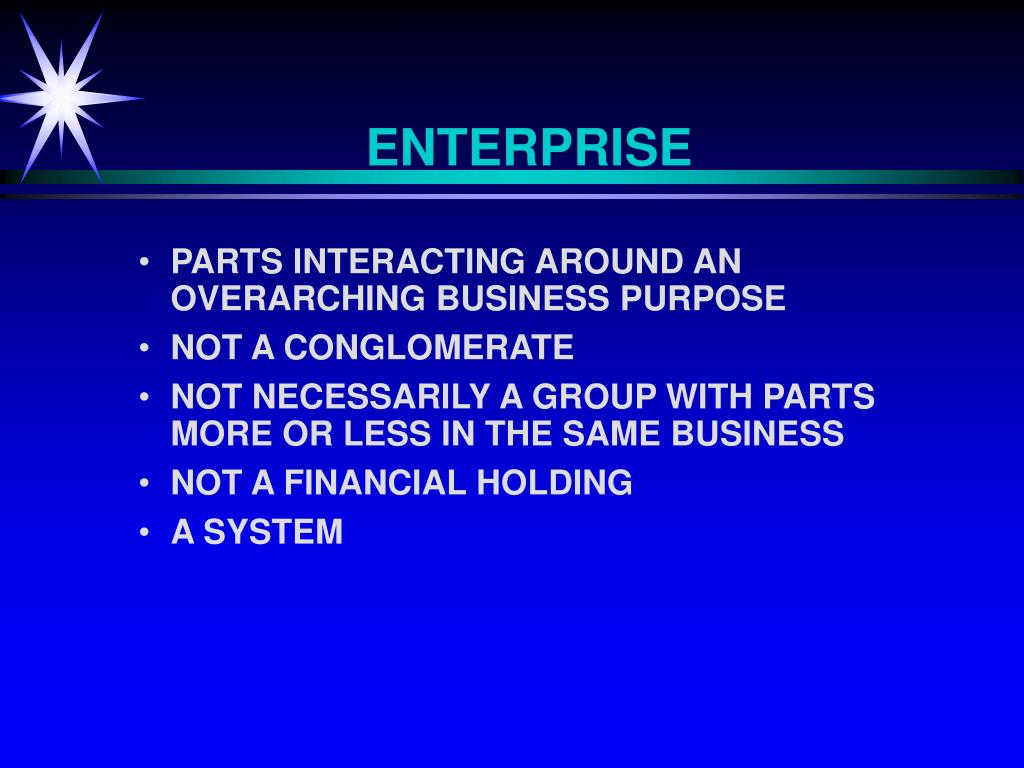 ENTERPRISE

• PARTS INTERACTING AROUND AN OVERARCHING BUSINESS PURPOSE
• NOT A CONGLOMERATE
• NOT NECESSARILY A GROUP WITH PARTS MORE OR LESS IN THE SAME BUSINESS
• NOT A FINANCIAL HOLDING
• A SYSTEM